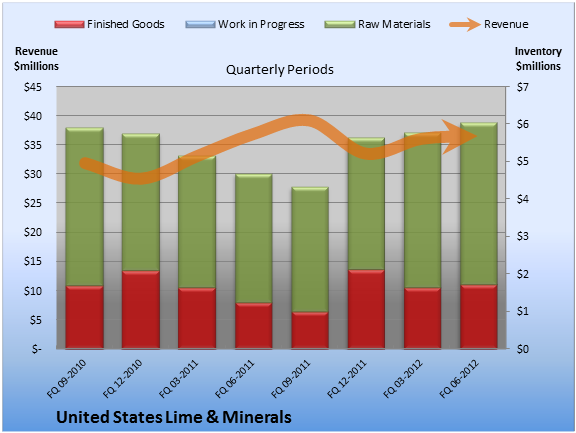 Finished Goods
Work in Progress
Raw Materials
Revenue

Revenue
$millions

Quarterly Periods

Inventory
$millions

$45
$40
$35
$30
$25
$20
$15
$10
$5
$-

$7
$6
$5
$4
$3
$2
$1
$0

FQ 09-2010
FQ 12-2010
FQ 03-2011
FQ 06-2011
FQ 09-2011
FQ 12-2011
FQ 03-2012
FQ 06-2012

United States Lime & Minerals